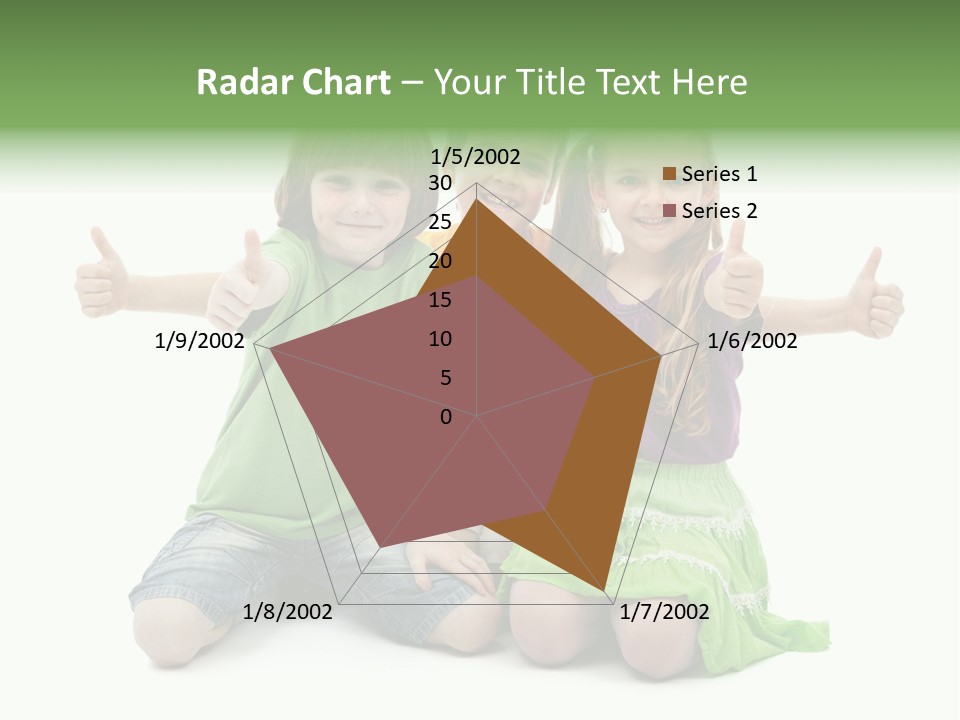 Radar Chart – Your Title Text Here

1/5/2002
30
25
20
15
10
5
0
1/6/2002
1/7/2002
1/8/2002
1/9/2002

Series 1
Series 2